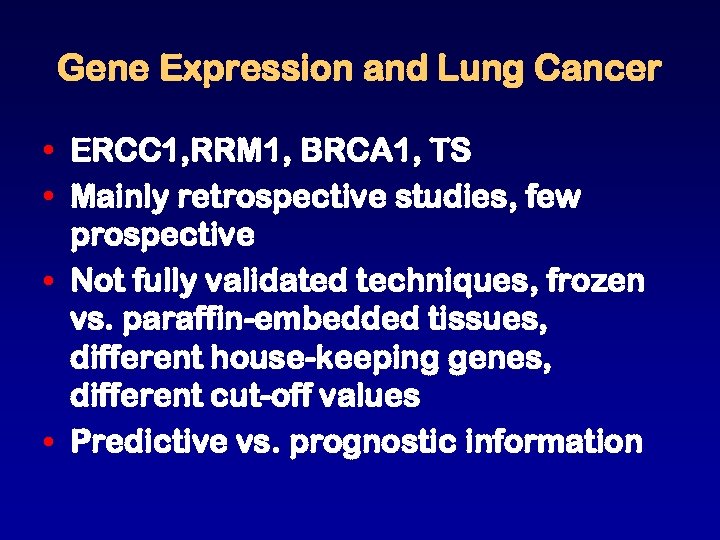 Gene Expression and Lung Cancer

• ERCC1,RRM1, BRCA1, TS
• Mainly retrospective studies, few prospective
• Not fully validated techniques, frozen vs. paraffin-embedded tissues, different house-keeping genes, different cut-off values
• Predictive vs. prognostic information